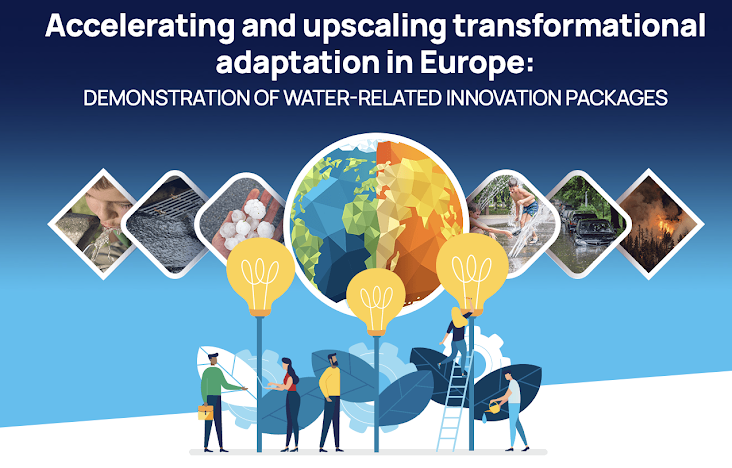 Accelerating and upscaling transformational adaptation in Europe:
DEMONSTRATION OF WATER-RELATED INNOVATION PACKAGES